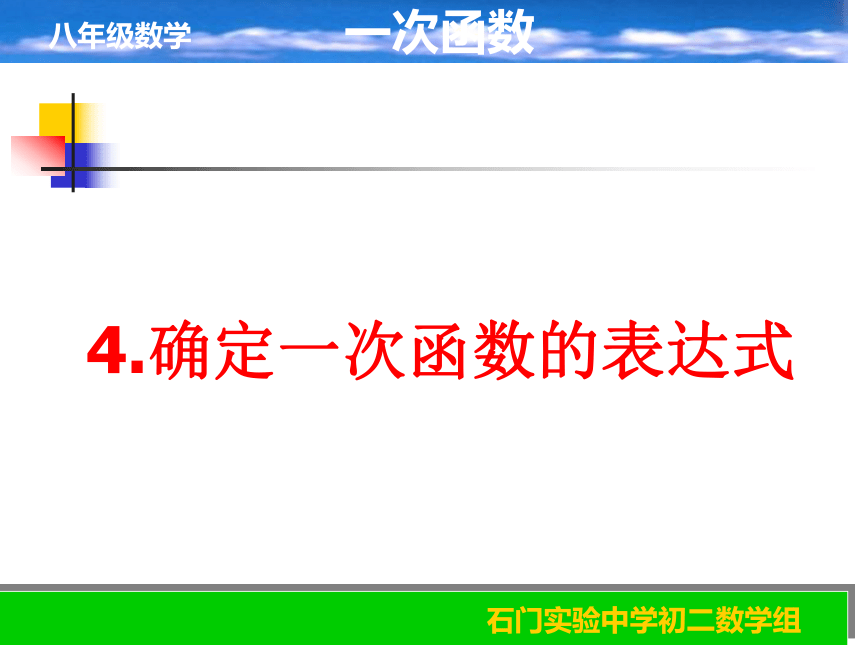 八年级数学 一次函数

4.确定一次函数的表达式

石门实验中学初二数学组